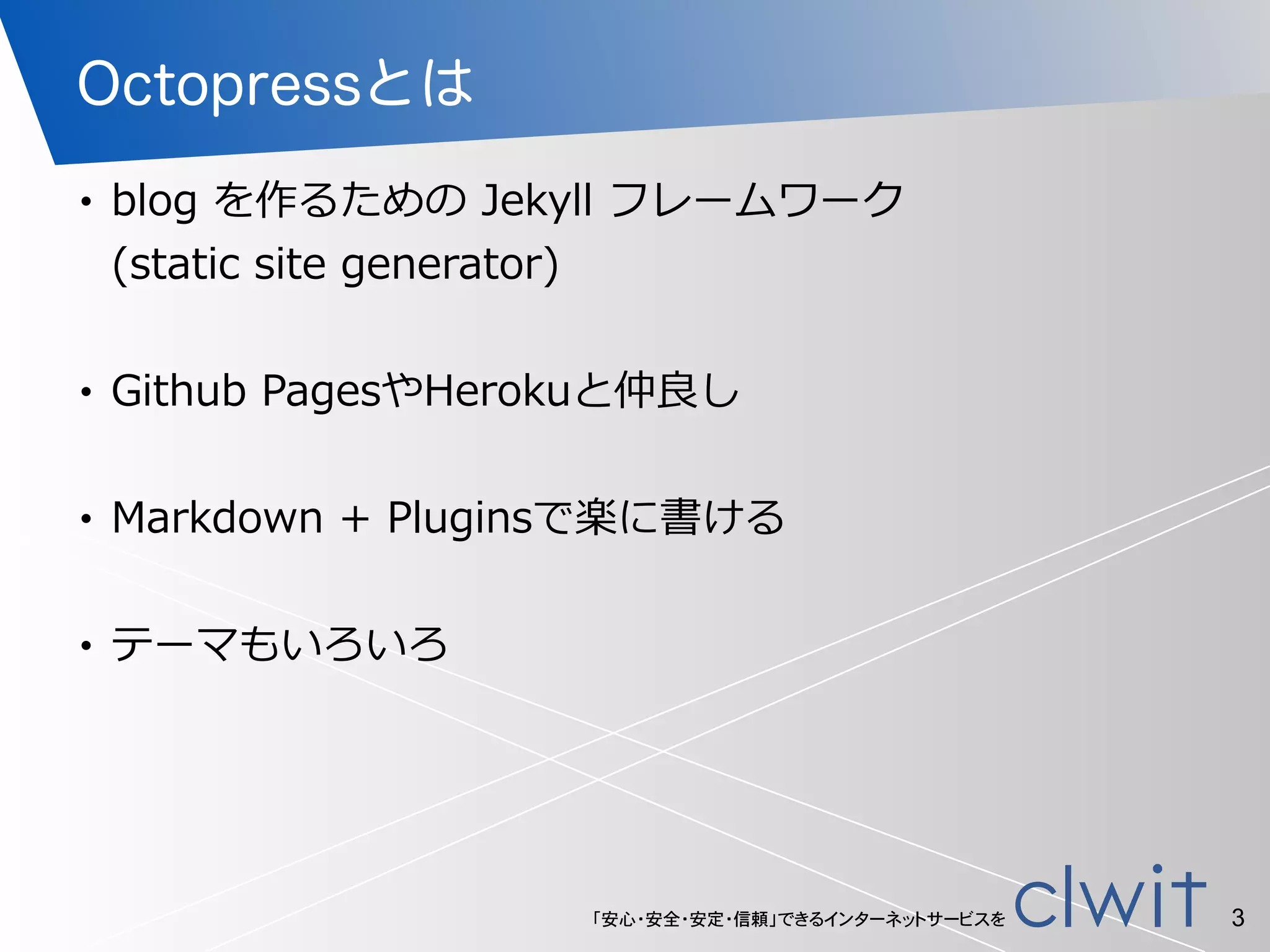 Octopressとは

• blog を作るための Jekyll フレームワーク (static site generator)

• Github PagesやHerokuと仲良し

• Markdown + Pluginsで楽に書ける

• テーマもいろいろ

「安心・安全・安定・信頼」できるインターネットサービスを clwit 3